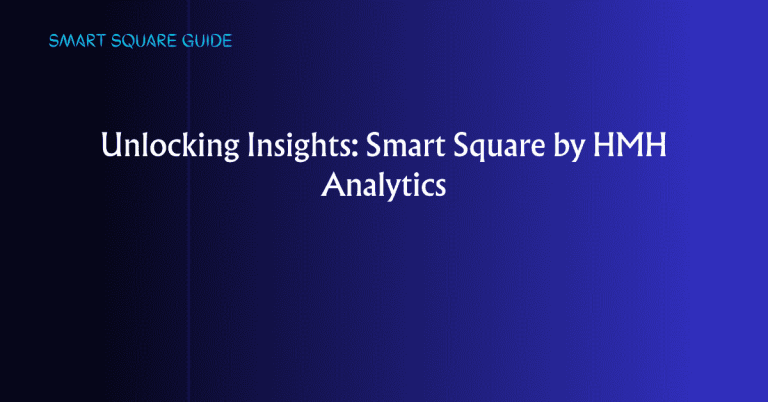 SMART SQUARE GUIDE

Unlocking Insights: Smart Square by HMH Analytics